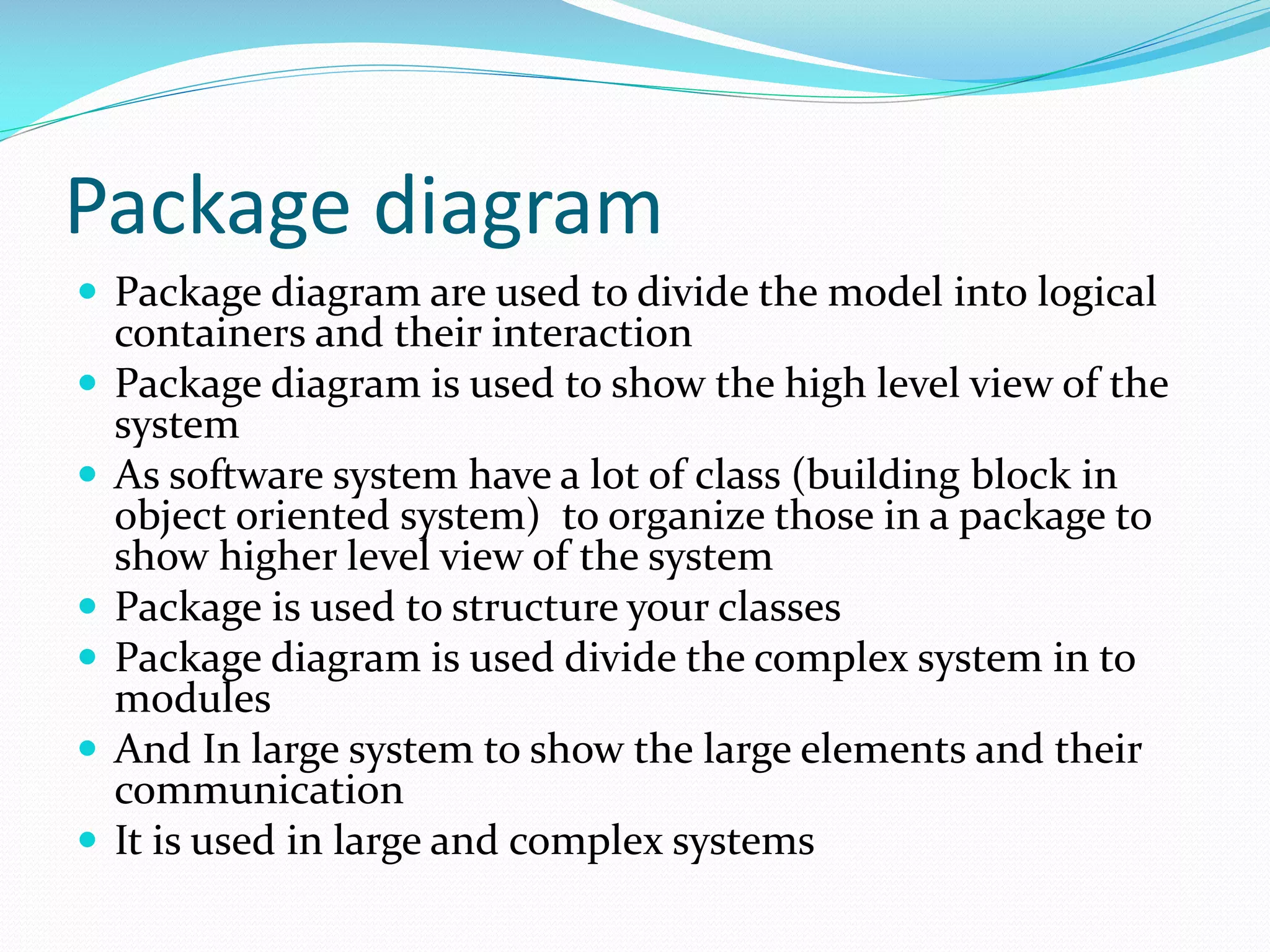 Package diagram

- Package diagram are used to divide the model into logical containers and their interaction
- Package diagram is used to show the high level view of the system
- As software system have a lot of class (building block in object oriented system)  to organize those in a package to show higher level view of the system
- Package is used to structure your classes
- Package diagram is used divide the complex system in to modules
- And In large system to show the large elements and their communication
- It is used in large and complex systems